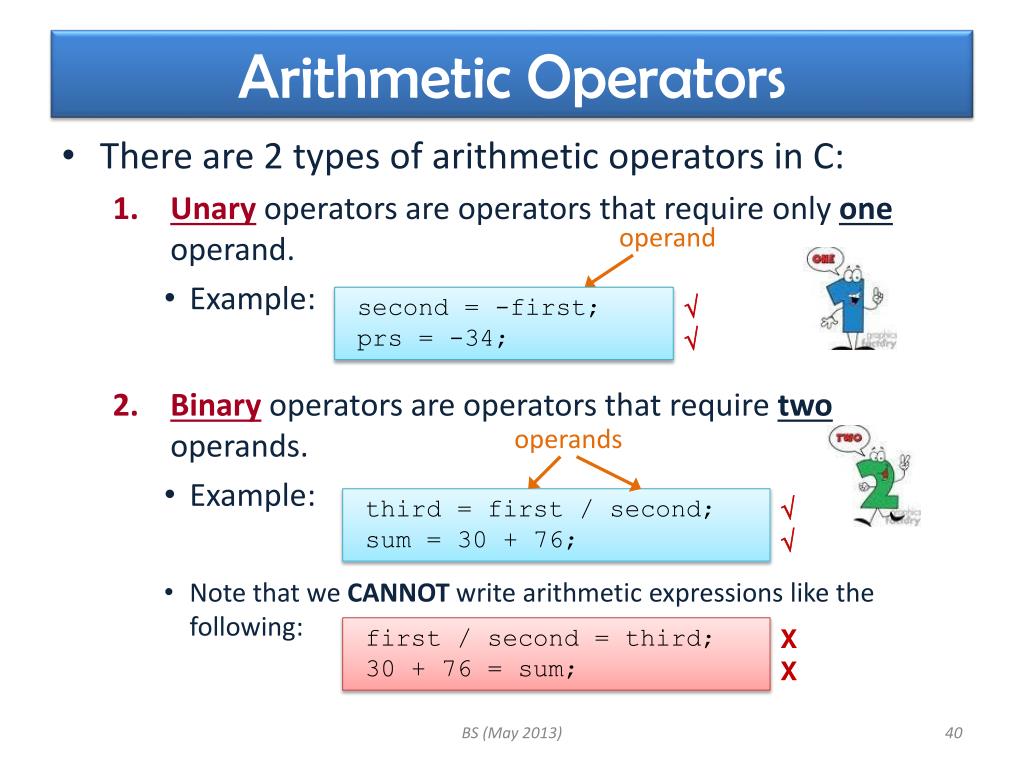 Arithmetic Operators

• There are 2 types of arithmetic operators in C:

1. Unary operators are operators that require only one operand.

operand

• Example:

second = -first; √
prs = -34; √

ONE

graphics factory

2. Binary operators are operators that require two operands.

operands

• Example:

third = first / second; √
sum = 30 + 76; √

TWO

graphics factory

• Note that we CANNOT write arithmetic expressions like the following:

first / second = third; X
30 + 76 = sum; X

BS (May 2013)

40